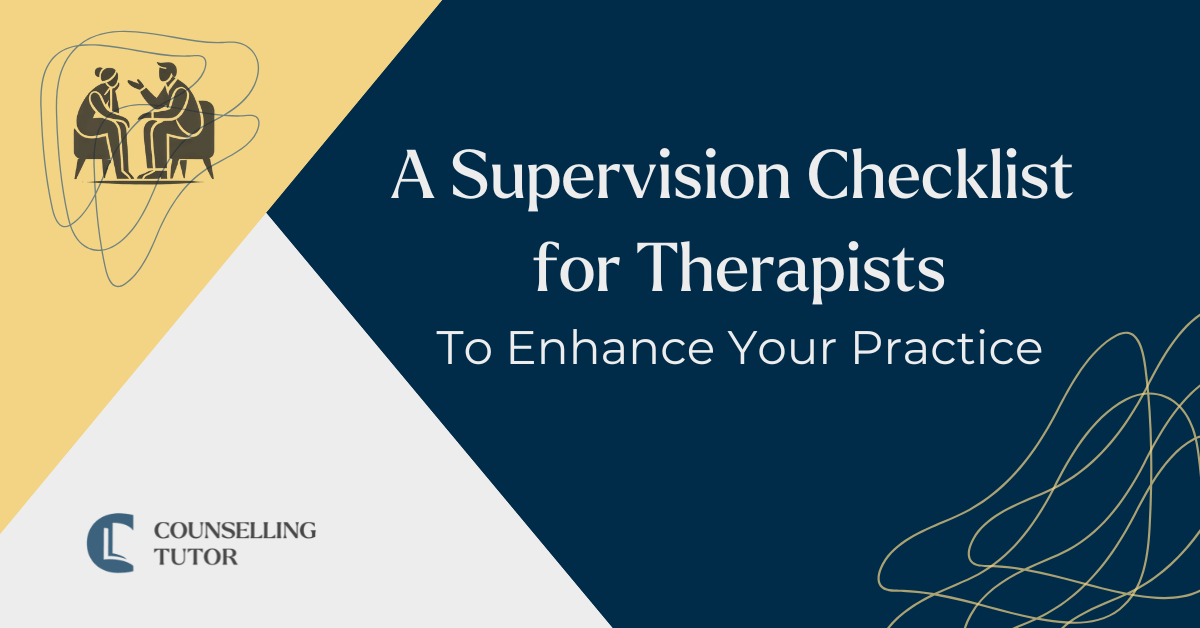 A Supervision Checklist for Therapists

To Enhance Your Practice

COUNSELLING TUTOR